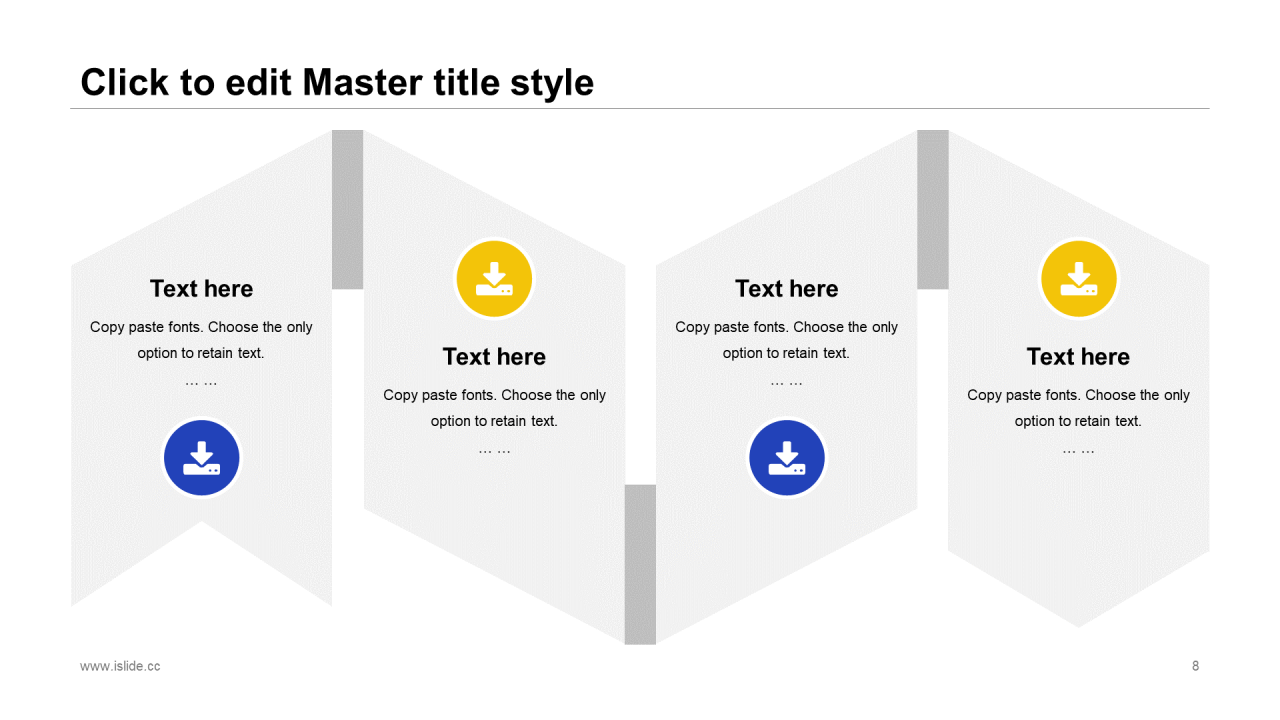 Click to edit Master title style

Text here

Copy paste fonts. Choose the only option to retain text.

… …

Text here

Copy paste fonts. Choose the only option to retain text.

… …

Text here

Copy paste fonts. Choose the only option to retain text.

… …

Text here

Copy paste fonts. Choose the only option to retain text.

… …

www.islide.cc

8